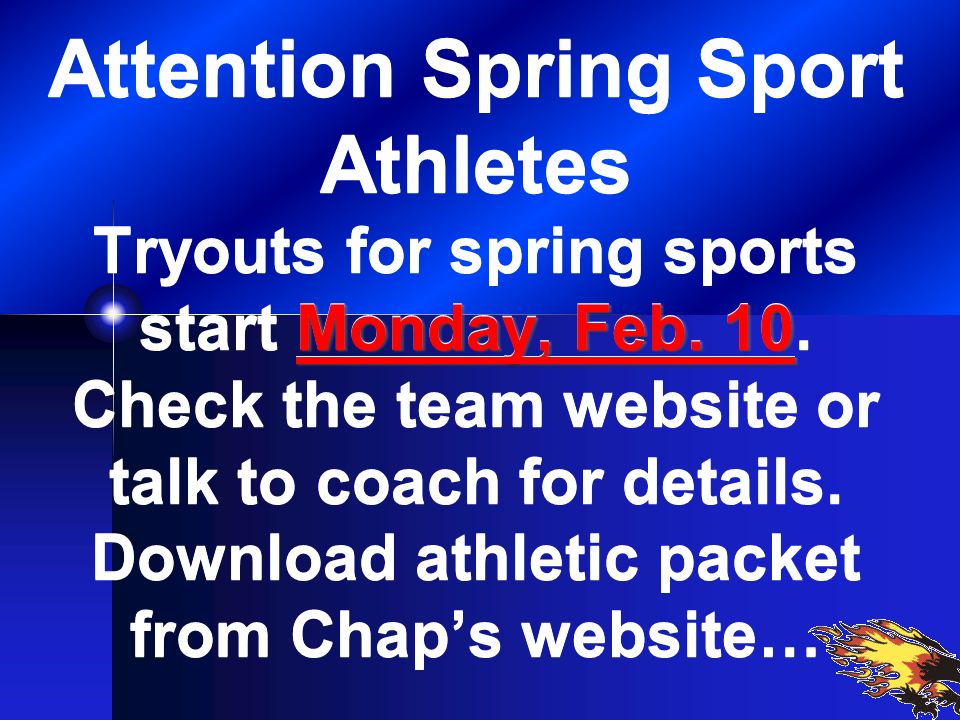 Attention Spring Sport Athletes

Tryouts for spring sports start Monday, Feb. 10. Check the team website or talk to coach for details. Download athletic packet from Chap’s website…